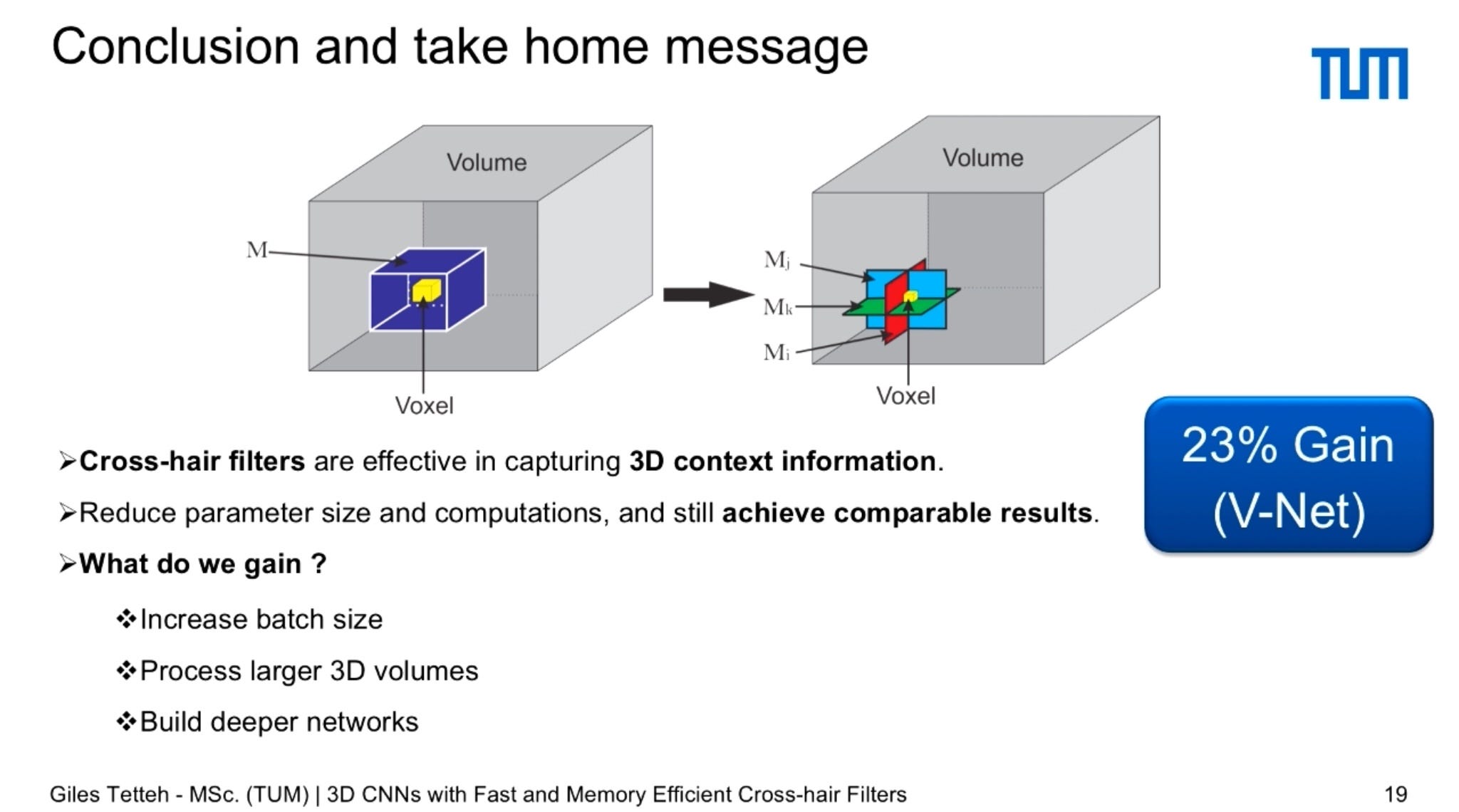 Conclusion and take home message

TUM

Volume

M

Voxel

Volume

$M_j$

$M_k$

$M_i$

Voxel

➢**Cross-hair filters** are effective in capturing **3D context information**.

➢Reduce parameter size and computations, and still **achieve comparable results**.

➢**What do we gain ?**

❖Increase batch size

❖Process larger 3D volumes

❖Build deeper networks

23% Gain (V-Net)

Giles Tetteh - MSc. (TUM) | 3D CNNs with Fast and Memory Efficient Cross-hair Filters

19